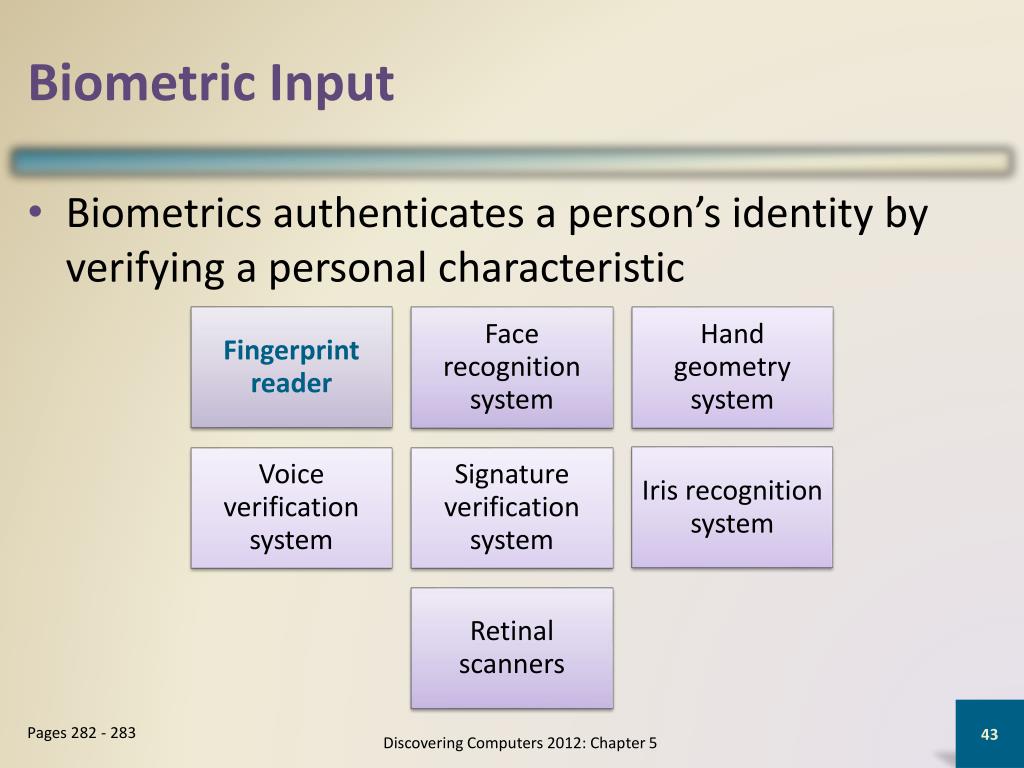 Biometric Input

• Biometrics authenticates a person's identity by verifying a personal characteristic

Fingerprint reader

Face recognition system

Hand geometry system

Voice verification system

Signature verification system

Iris recognition system

Retinal scanners

Pages 282 - 283

Discovering Computers 2012: Chapter 5

43